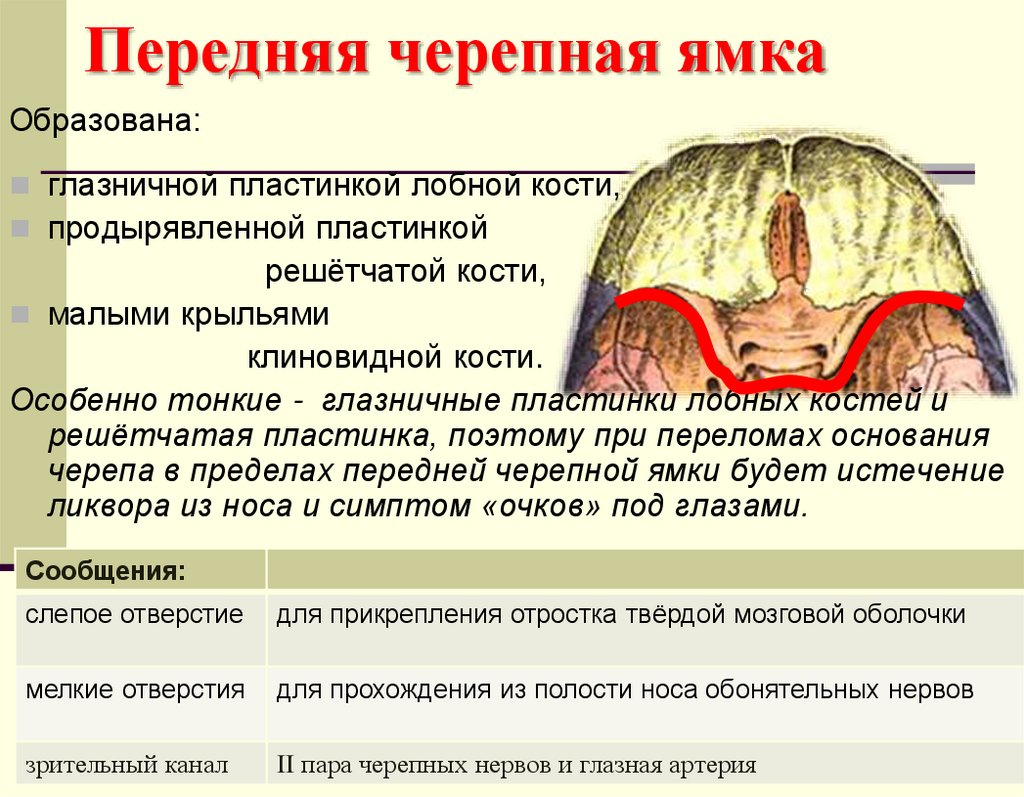 Передняя черепная ямка

Образована:

глазничной пластинкой лобной кости,

продырявленной пластинкой решётчатой кости,

малыми крыльями клиновидной кости.

Особенно тонкие - глазничные пластинки лобных костей и решётчатая пластинка, поэтому при переломах основания черепа в пределах передней черепной ямки будет истечение ликвора из носа и симптом «очков» под глазами.

| Сообщения: | |
|---|---|
| слепое отверстие | для прикрепления отростка твёрдой мозговой оболочки |
| мелкие отверстия | для прохождения из полости носа обонятельных нервов |
| зрительный канал | II пара черепных нервов и глазная артерия |